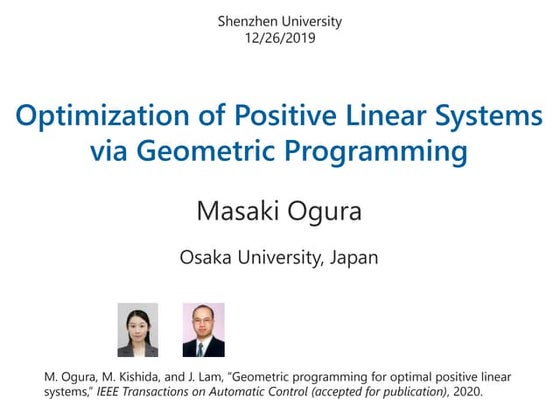 Shenzhen University
12/26/2019

Optimization of Positive Linear Systems via Geometric Programming

Masaki Ogura

Osaka University, Japan

M. Ogura, M. Kishida, and J. Lam, "Geometric programming for optimal positive linear systems," IEEE Transactions on Automatic Control (accepted for publication), 2020.